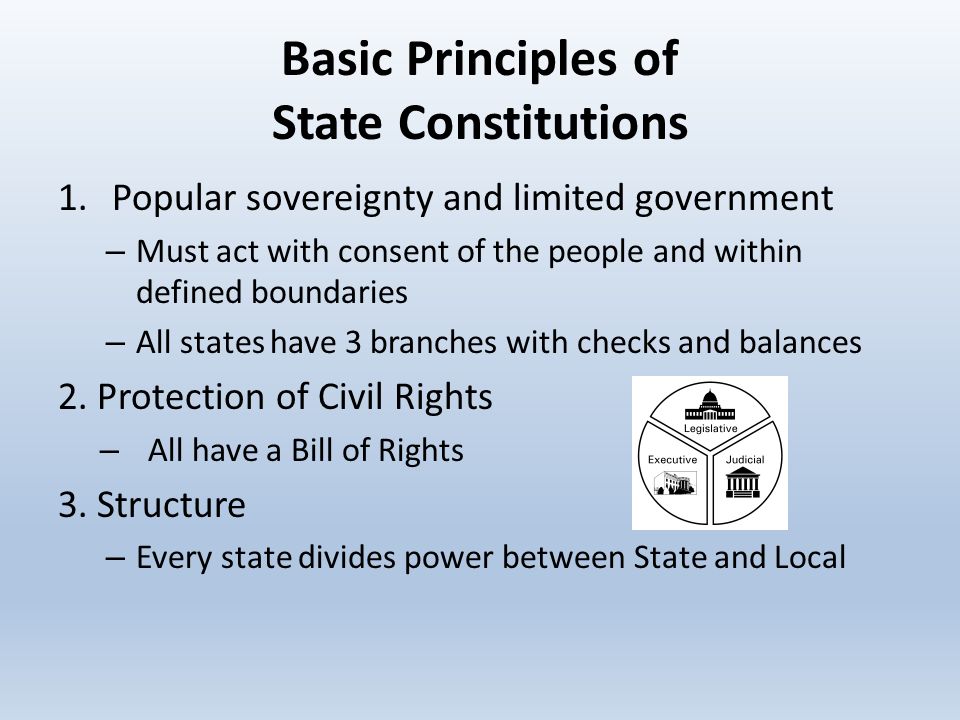 Basic Principles of State Constitutions

1. Popular sovereignty and limited government

– Must act with consent of the people and within defined boundaries

– All states have 3 branches with checks and balances

2. Protection of Civil Rights

– All have a Bill of Rights

3. Structure

– Every state divides power between State and Local

Legislative

Executive

Judicial